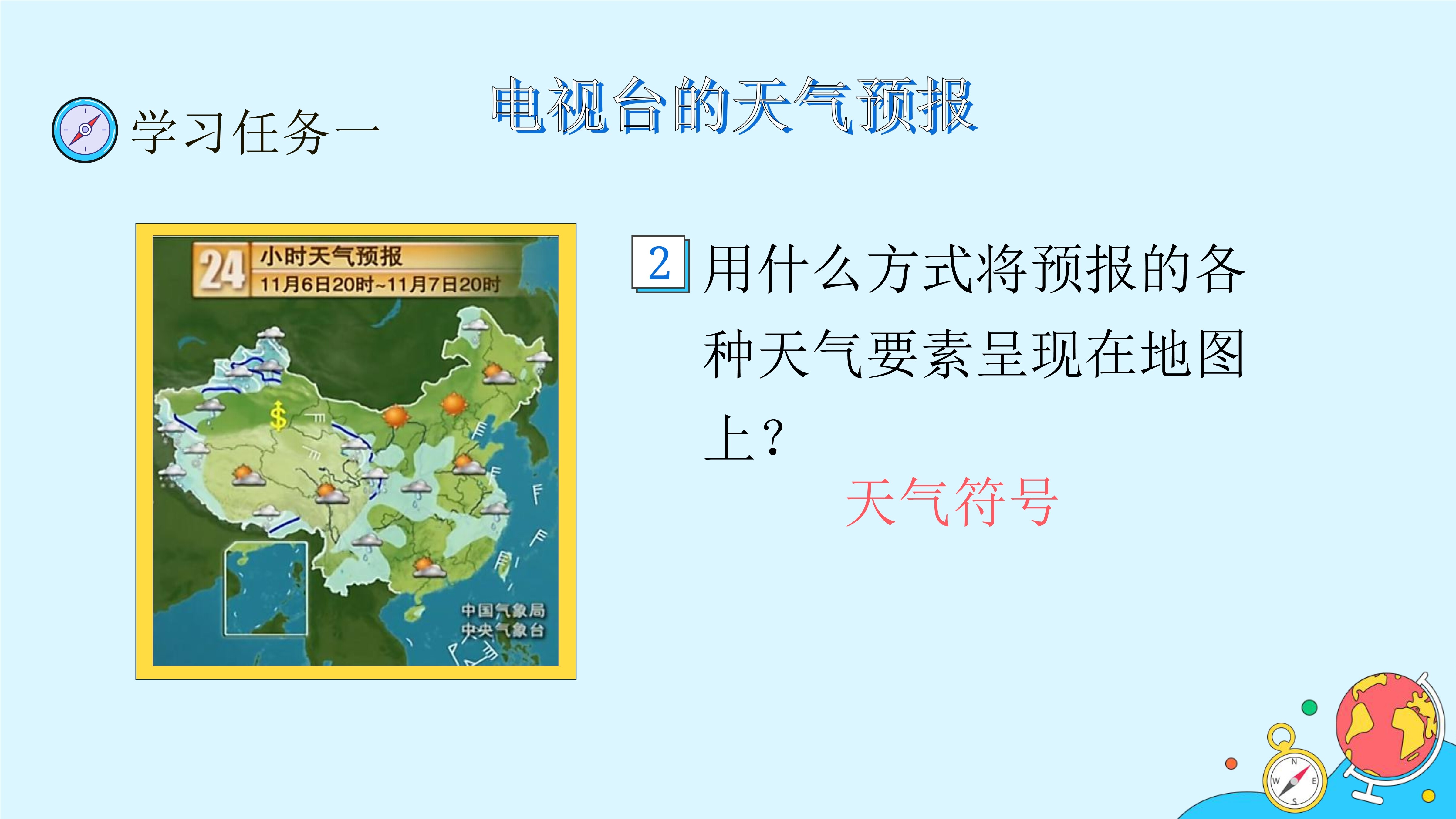 学习任务一

电视台的天气预报

24 小时天气预报
11月6日20时~11月7日20时

中国气象局
中央气象台

2 用什么方式将预报的各种天气要素呈现在地图上？

天气符号

N
W E
S